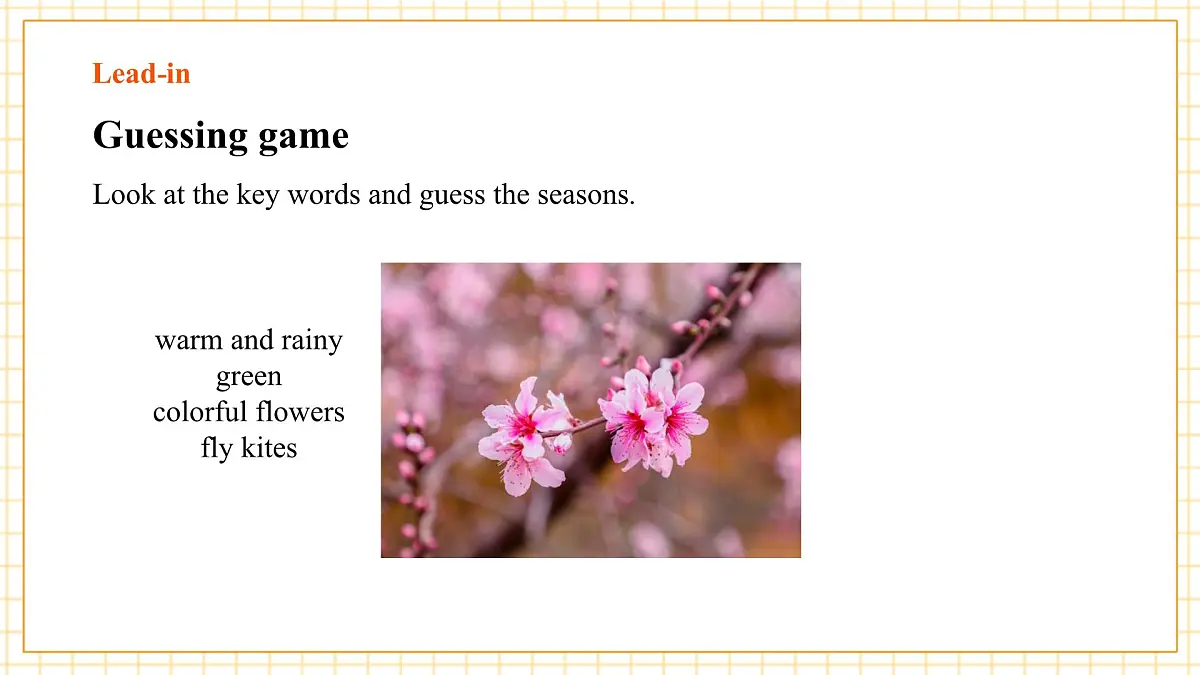 Lead-in

Guessing game

Look at the key words and guess the seasons.

warm and rainy
green
colorful flowers
fly kites